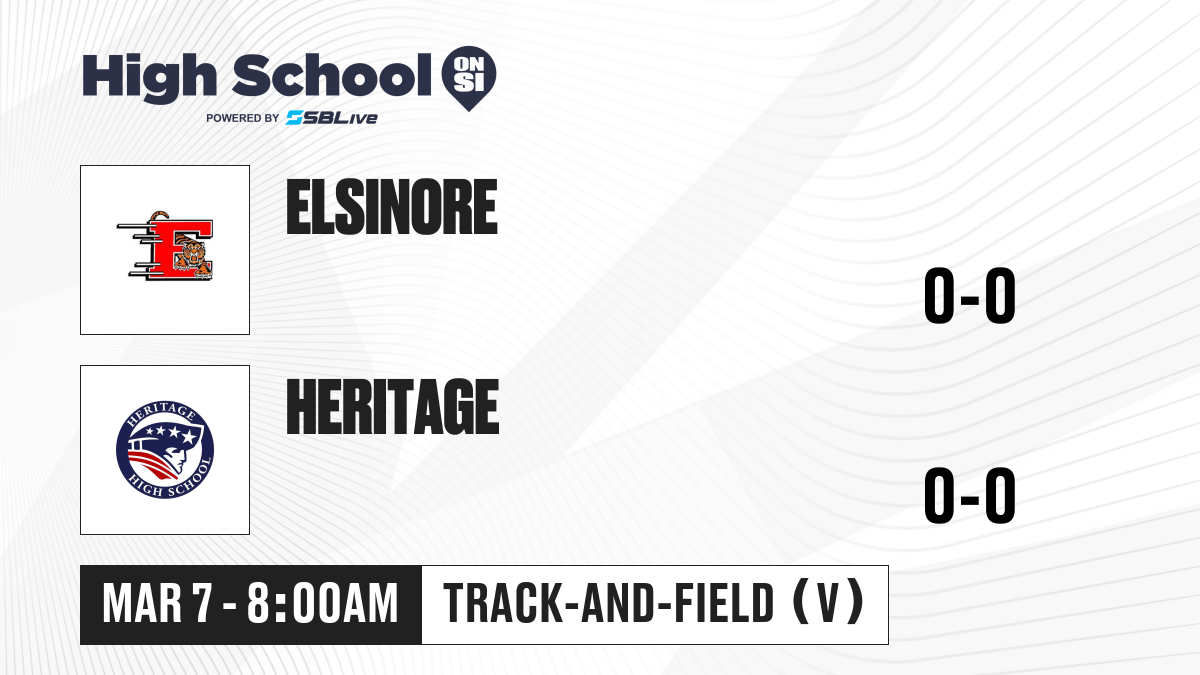 High School ON SI
POWERED BY SBLive

E

ELSINORE

0-0

HERITAGE HIGH SCHOOL

HERITAGE

0-0

MAR 7 - 8:00AM
TRACK-AND-FIELD (V)